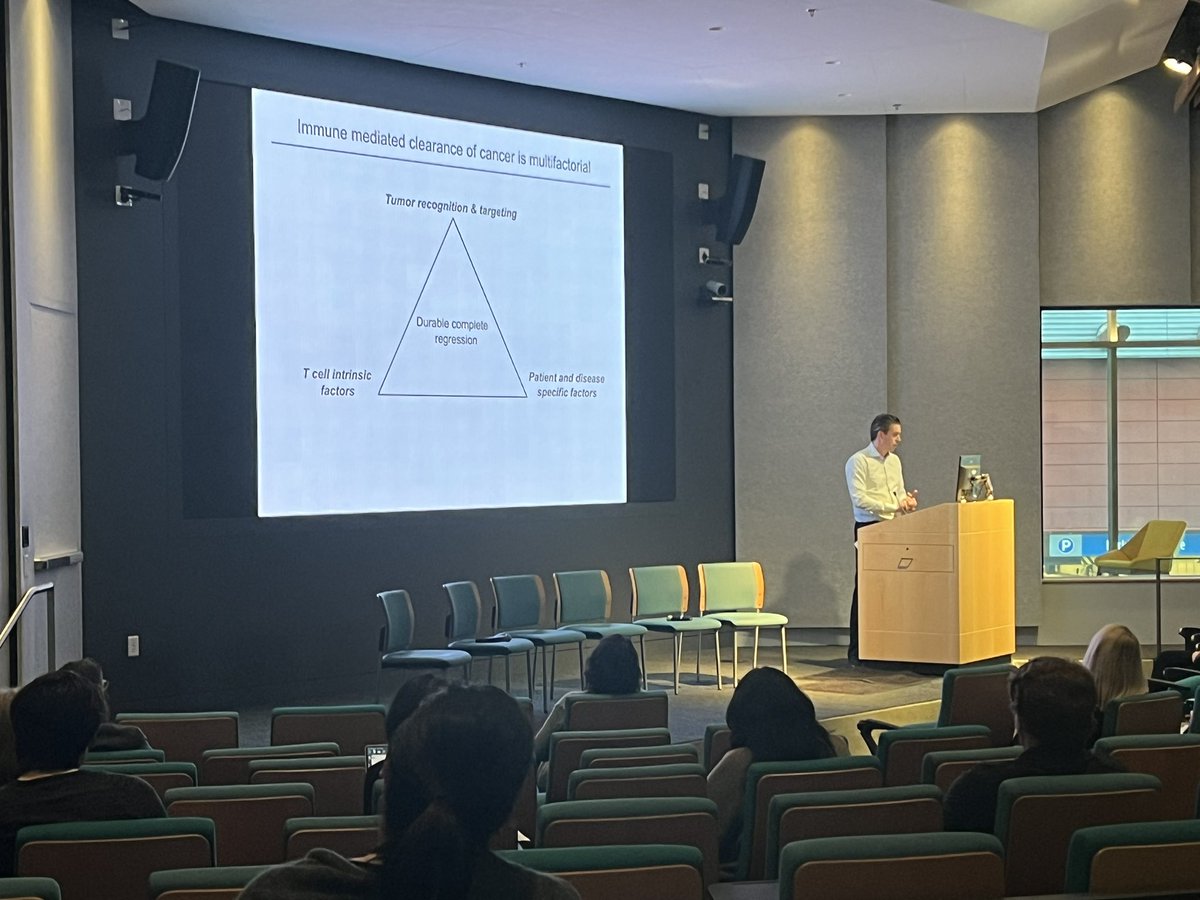 Immune mediated clearance of cancer is multifactorial

Tumor recognition & targeting

Durable complete regression

T cell intrinsic factors

Patient and disease specific factors

P